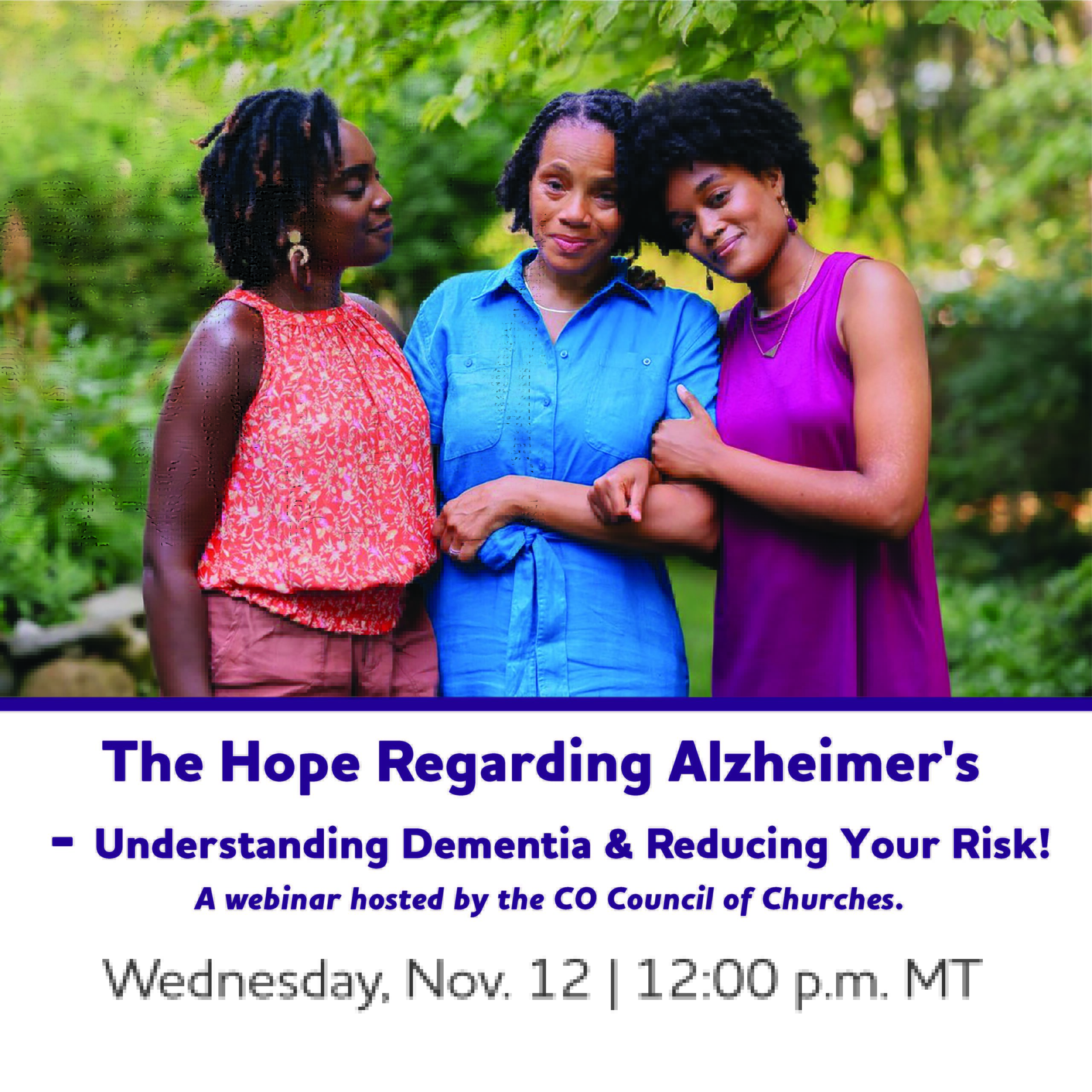 The Hope Regarding Alzheimer's

- Understanding Dementia & Reducing Your Risk!

A webinar hosted by the CO Council of Churches.

Wednesday, Nov. 12 | 12:00 p.m. MT